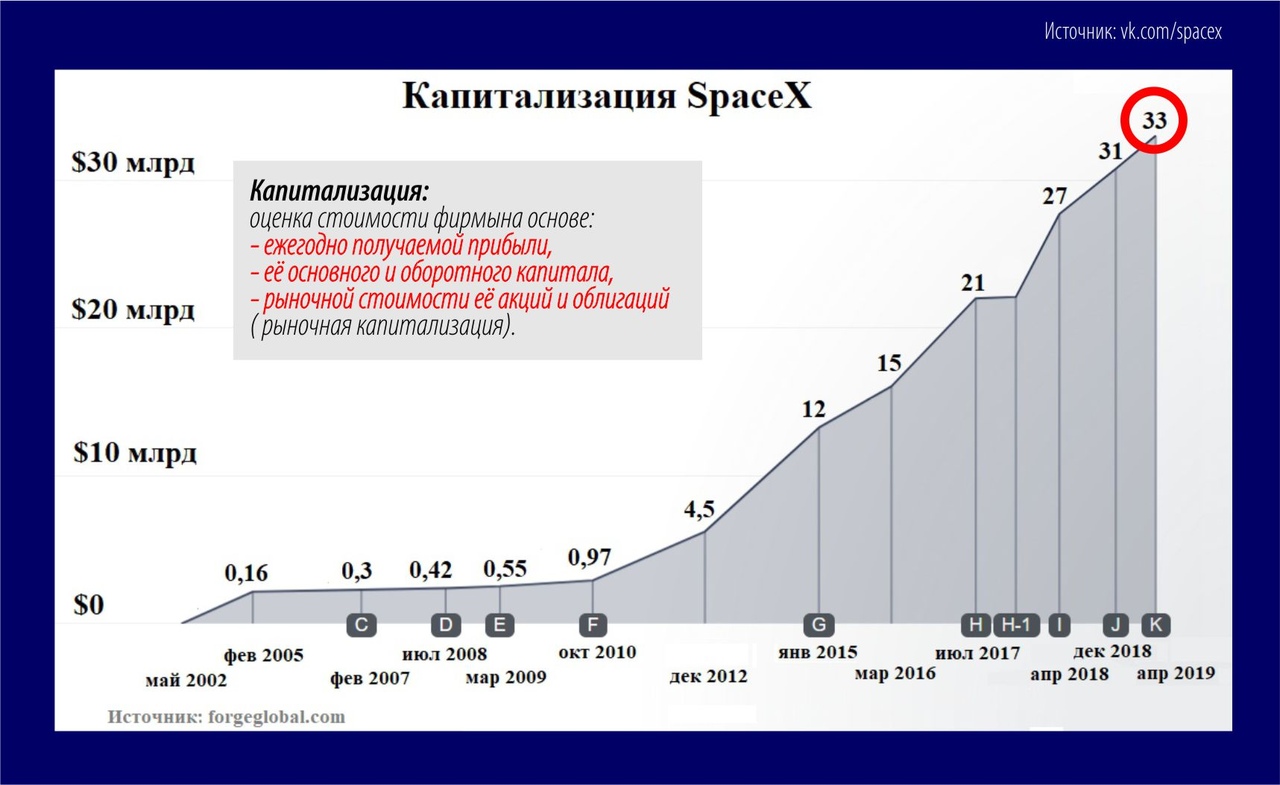 Источник: vk.com/spacex

Капитализация SpaceX

Капитализация:
оценка стоимости фирмына основе:
– ежегодно получаемой прибыли,
– её основного и оборотного капитала,
– рыночной стоимости её акций и облигаций
( рыночная капитализация).

$30 млрд
$20 млрд
$10 млрд
$0

0,16
0,3
0,42
0,55
0,97
4,5
12
15
21
27
31
33

C
D
E
F
G
H
H-1
I
J
K

май 2002
фев 2005
фев 2007
июл 2008
мар 2009
окт 2010
дек 2012
янв 2015
мар 2016
июл 2017
апр 2018
дек 2018
апр 2019

Источник: forgeglobal.com